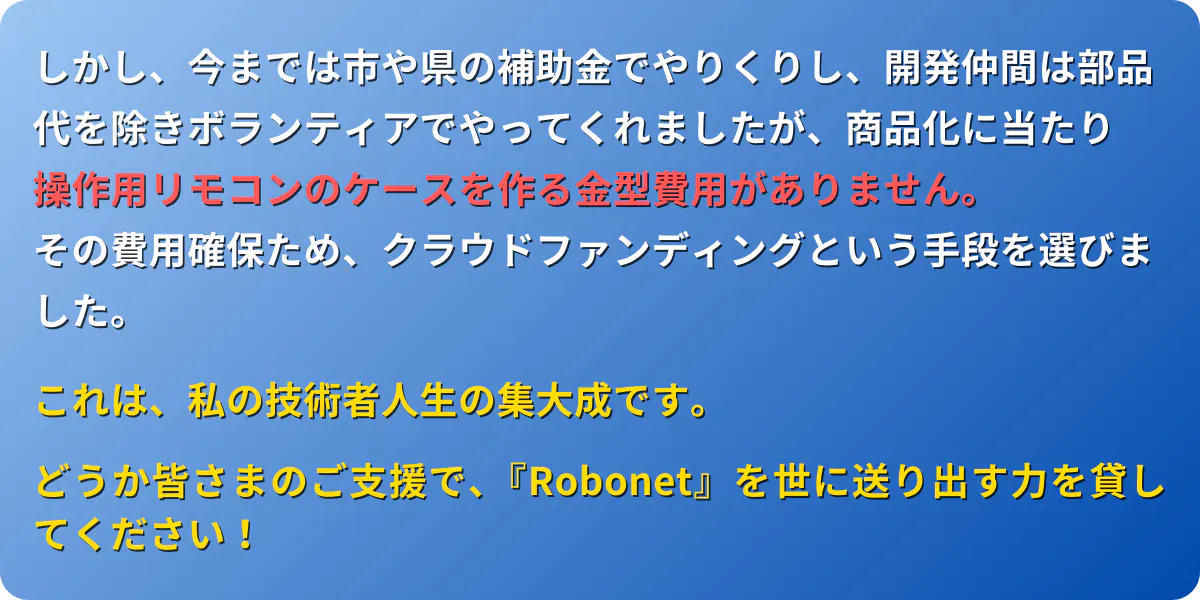 しかし、今までは市や県の補助金でやりくりし、開発仲間は部品代を除きボランティアでやってくれましたが、商品化に当たり操作用リモコンのケースを作る金型費用がありません。
その費用確保ため、クラウドファンディングという手段を選びました。

これは、私の技術者人生の集大成です。

どうか皆さまのご支援で、『Robonet』を世に送り出す力を貸してください！